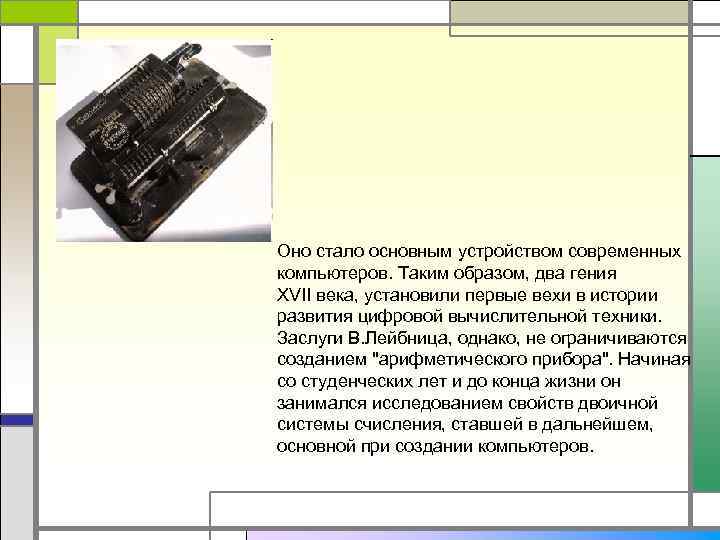 Оно стало основным устройством современных компьютеров. Таким образом, два гения XVII века, установили первые вехи в истории развития цифровой вычислительной техники. Заслуги В.Лейбница, однако, не ограничиваются созданием "арифметического прибора". Начиная со студенческих лет и до конца жизни он занимался исследованием свойств двоичной системы счисления, ставшей в дальнейшем, основной при создании компьютеров.